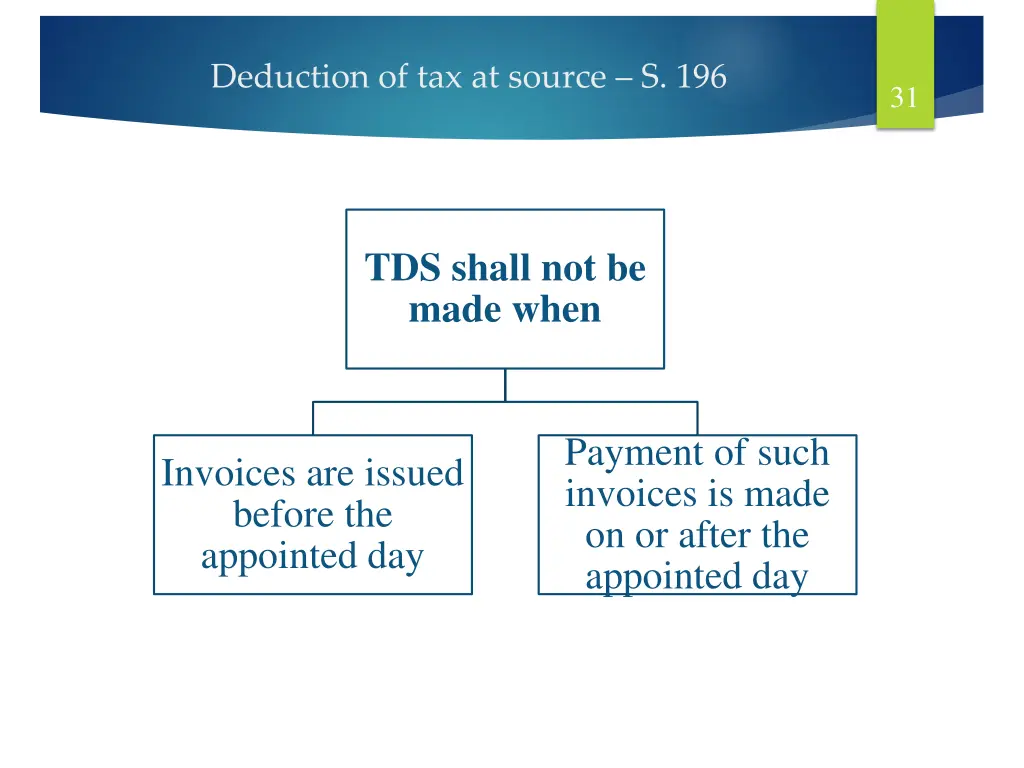 Deduction of tax at source – S. 196

31

TDS shall not be made when

Invoices are issued before the appointed day

Payment of such invoices is made on or after the appointed day